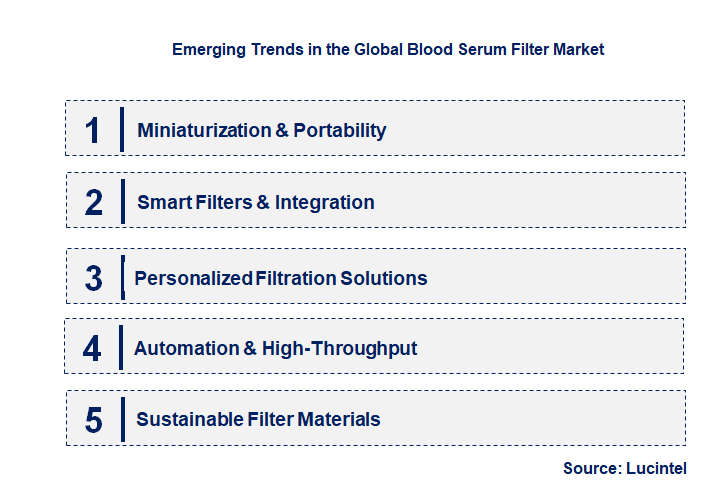 Emerging Trends in the Global Blood Serum Filter Market

1 Miniaturization & Portability

2 Smart Filters & Integration

3 Personalized Filtration Solutions

4 Automation & High-Throughput

5 Sustainable Filter Materials

Source: Lucintel